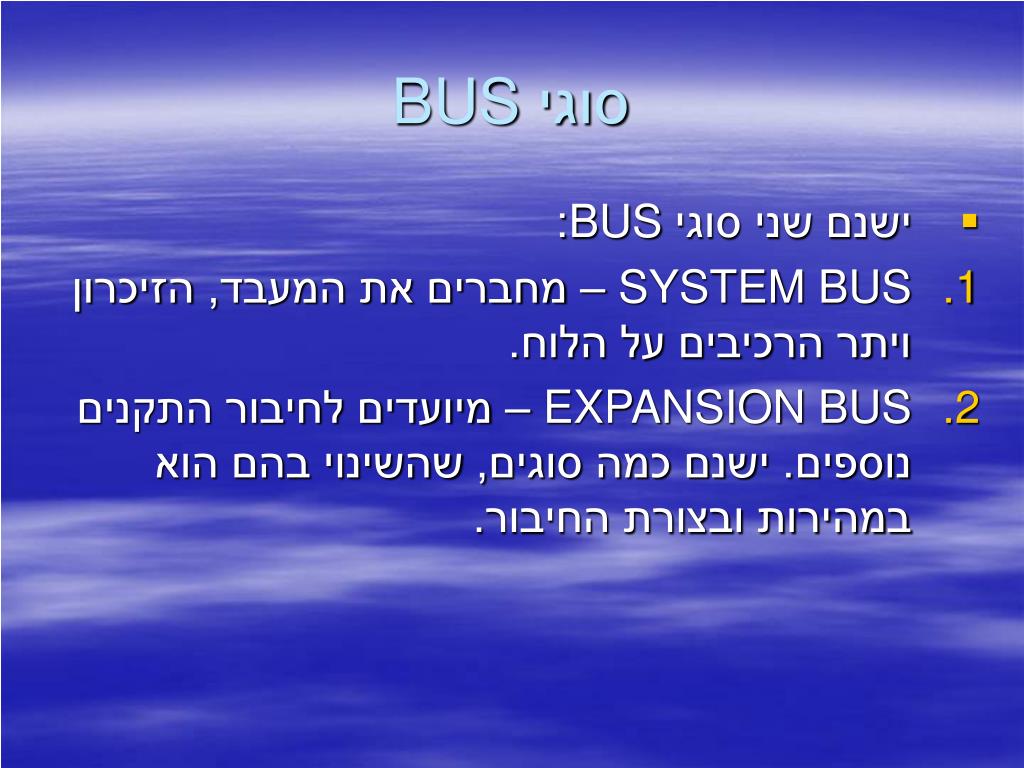 סוגי BUS

ישנם שני סוגי BUS:

1. SYSTEM BUS – מחברים את המעבד, הזיכרון ויתר הרכיבים על הלוח.

2. EXPANSION BUS – מיועדים לחיבור התקנים נוספים. ישנם כמה סוגים, שהשינוי בהם הוא במהירות ובצורת החיבור.